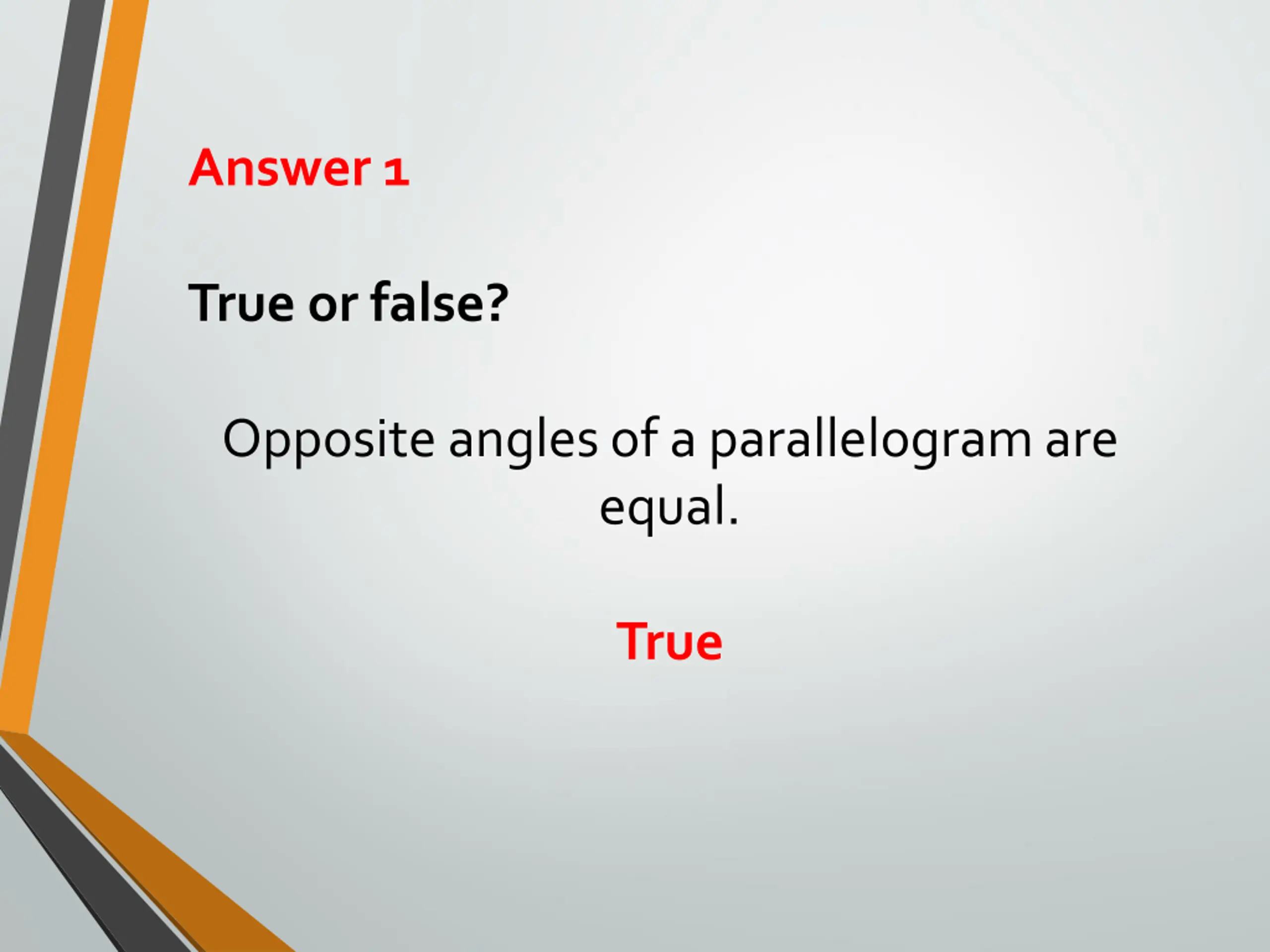 Answer 1

True or false?

Opposite angles of a parallelogram are equal.

True